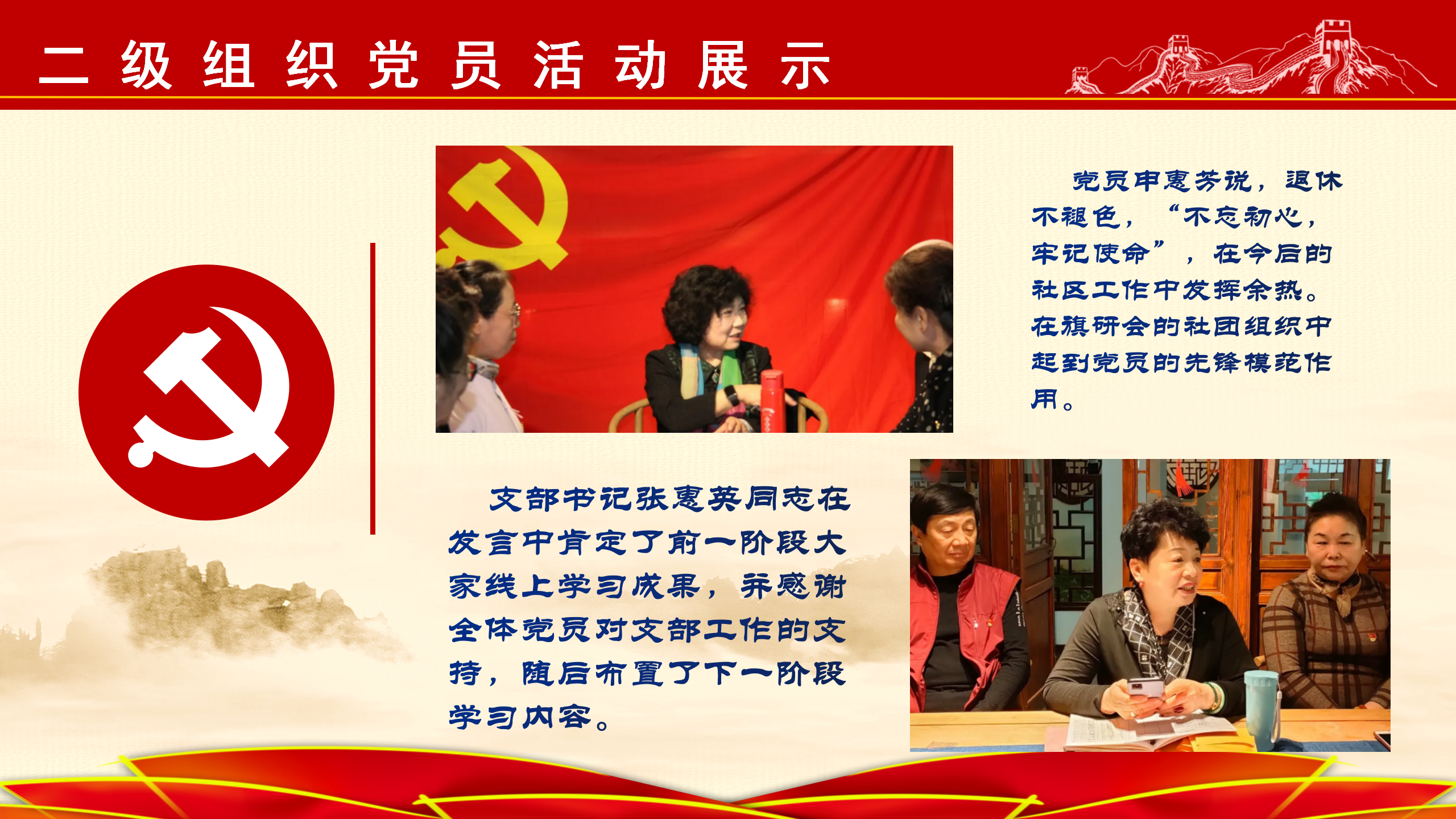 二级组织党员活动展示

党员申惠芳说，退休不褪色，“不忘初心，牢记使命”，在今后的社区工作中发挥余热。在旗研会的社团组织中起到党员的先锋模范作用。

支部书记张惠英同志在发言中肯定了前一阶段大家线上学习成果，并感谢全体党员对支部工作的支持，随后布置了下一阶段学习内容。